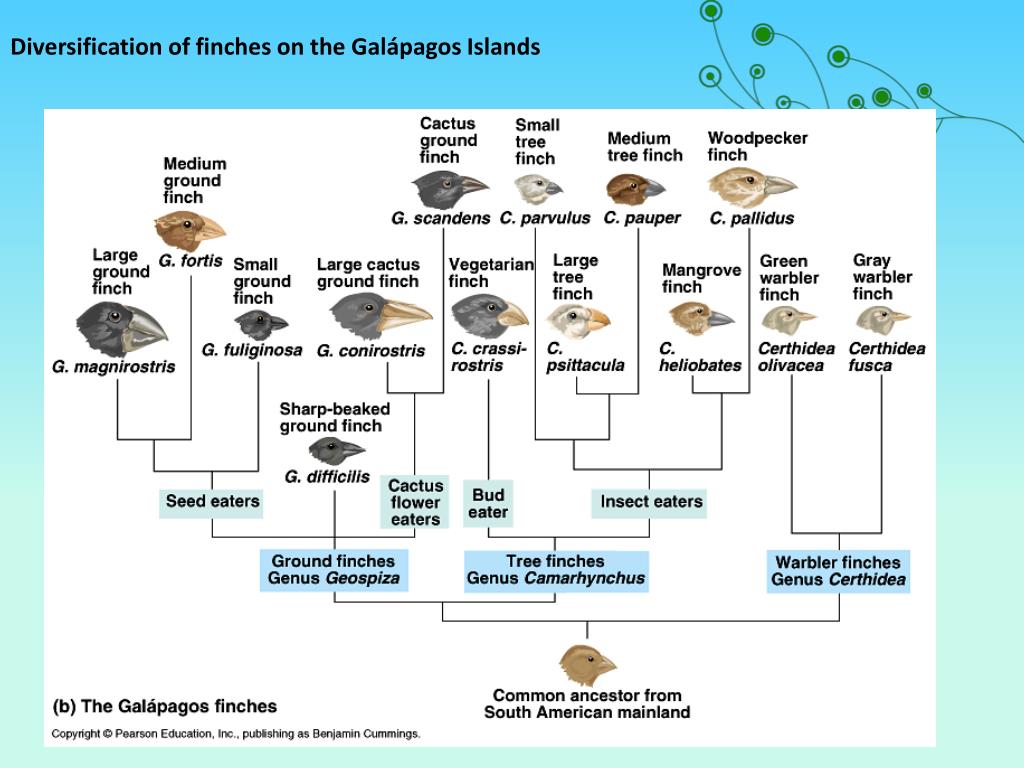 Diversification of finches on the Galápagos Islands

Cactus ground finch
G. scandens

Small tree finch
C. parvulus

Medium tree finch
C. pauper

Woodpecker finch
C. pallidus

Medium ground finch
G. fortis

Large ground finch
G. magnirostris

Small ground finch
G. fuliginosa

Large cactus ground finch
G. conirostris

Vegetarian finch
C. crassirostris

Large tree finch
C. psittacula

Mangrove finch
C. heliobates

Green warbler finch
Certhidea olivacea

Gray warbler finch
Certhidea fusca

Sharp-beaked ground finch
G. difficilis

Seed eaters

Cactus flower eaters

Bud eater

Insect eaters

Ground finches
Genus Geospiza

Tree finches
Genus Camarhynchus

Warbler finches
Genus Certhidea

Common ancestor from South American mainland

(b) The Galápagos finches

Copyright © Pearson Education, Inc., publishing as Benjamin Cummings.